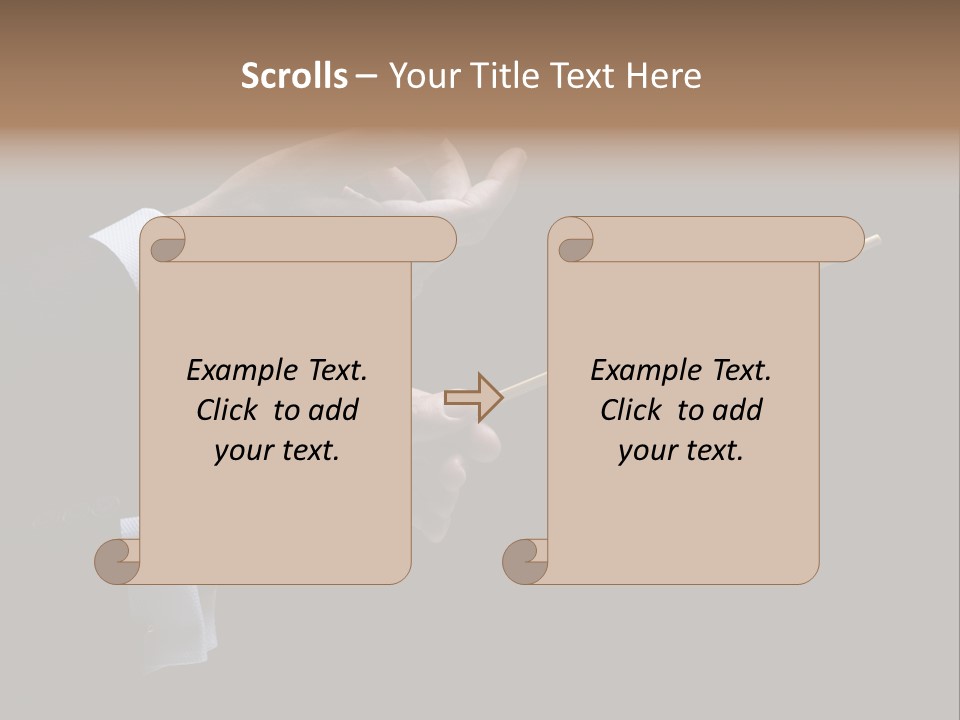 Scrolls – Your Title Text Here

Example Text. Click to add your text.

Example Text. Click to add your text.